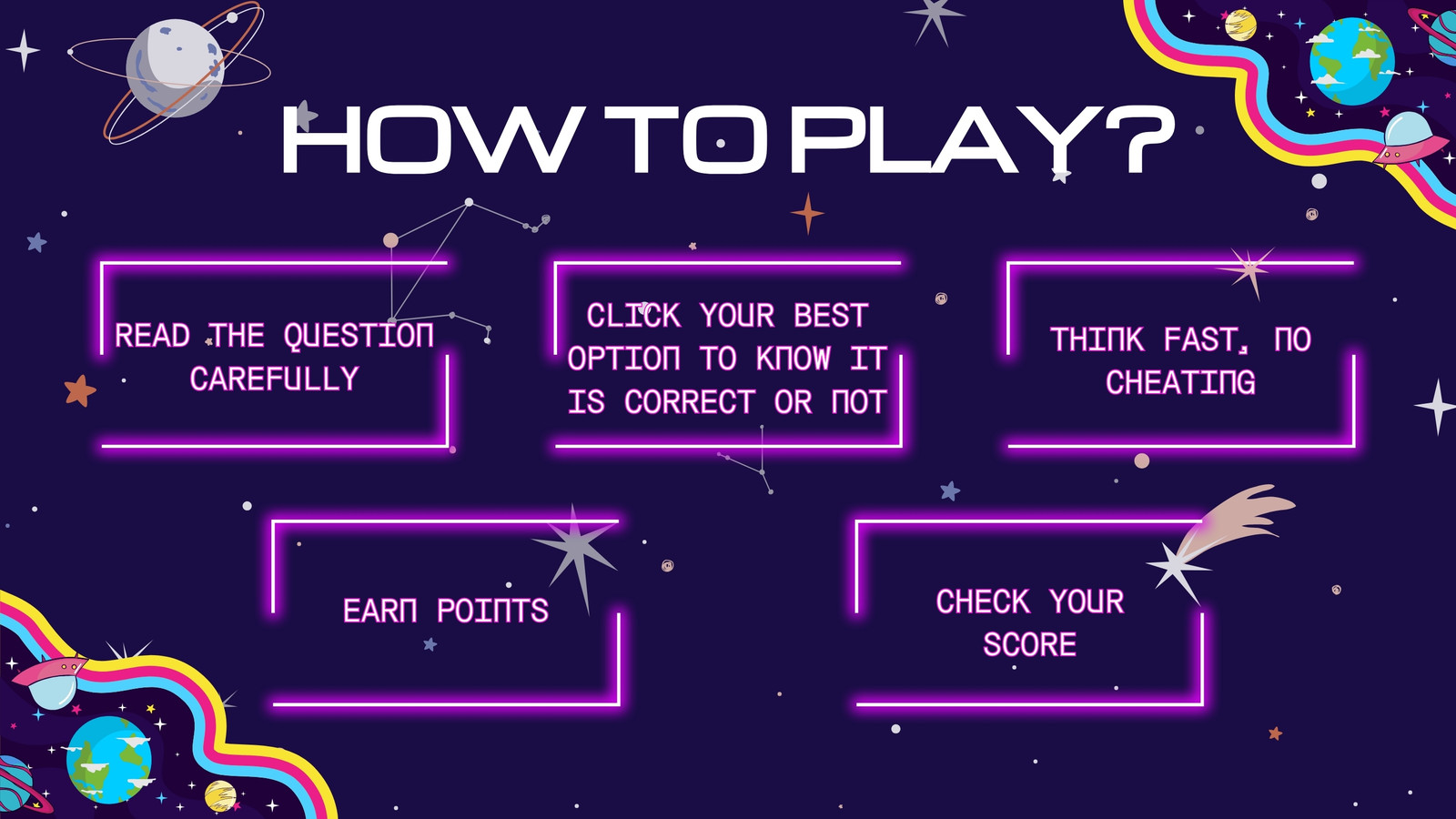 HOW TO PLAY?

READ THE QUESTION CAREFULLY

CLICK YOUR BEST OPTION TO KNOW IT IS CORRECT OR NOT

THINK FAST, NO CHEATING

EARN POINTS

CHECK YOUR SCORE